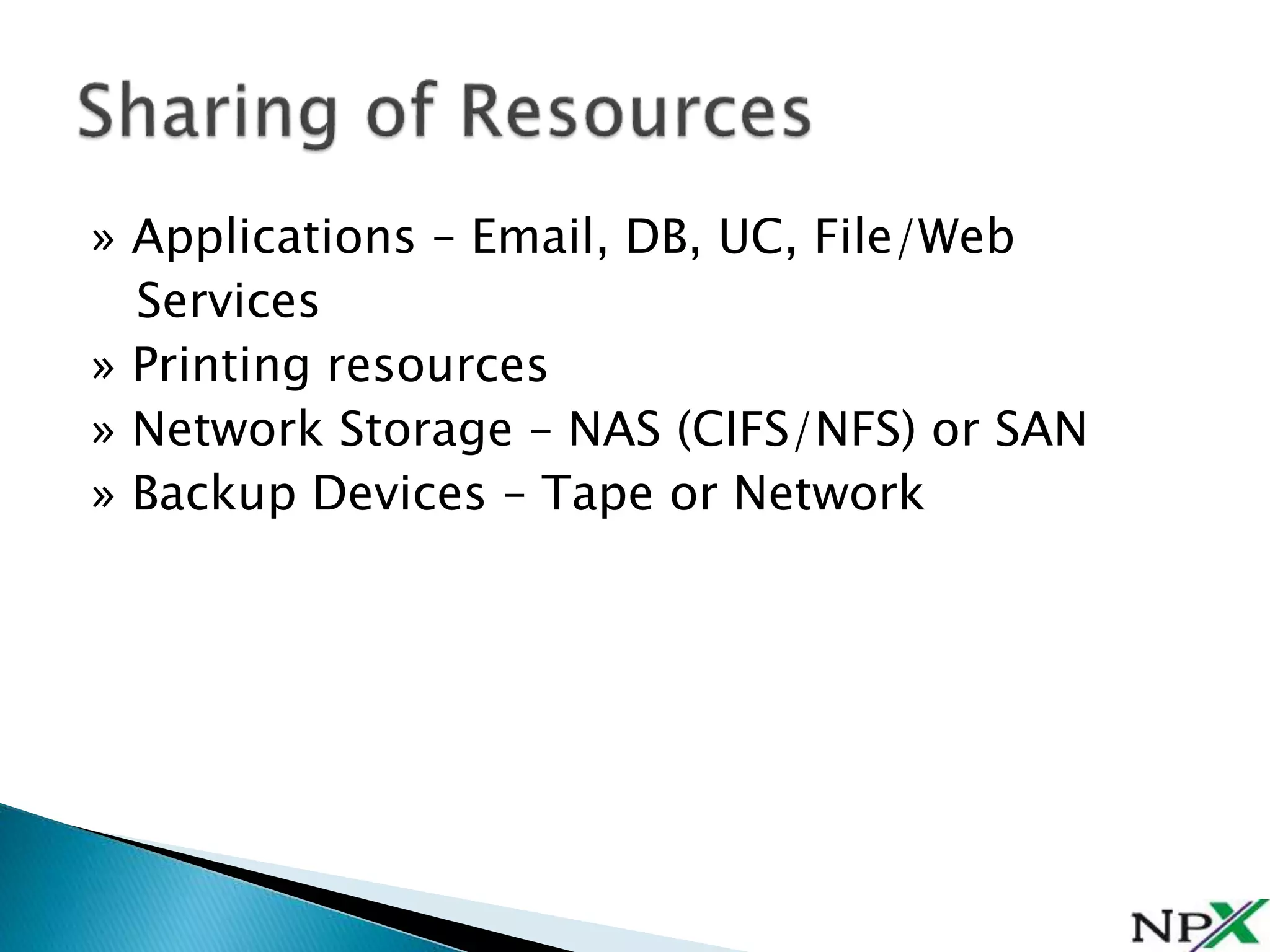 Sharing of Resources

» Applications – Email, DB, UC, File/Web Services
» Printing resources
» Network Storage – NAS (CIFS/NFS) or SAN
» Backup Devices – Tape or Network

NPX